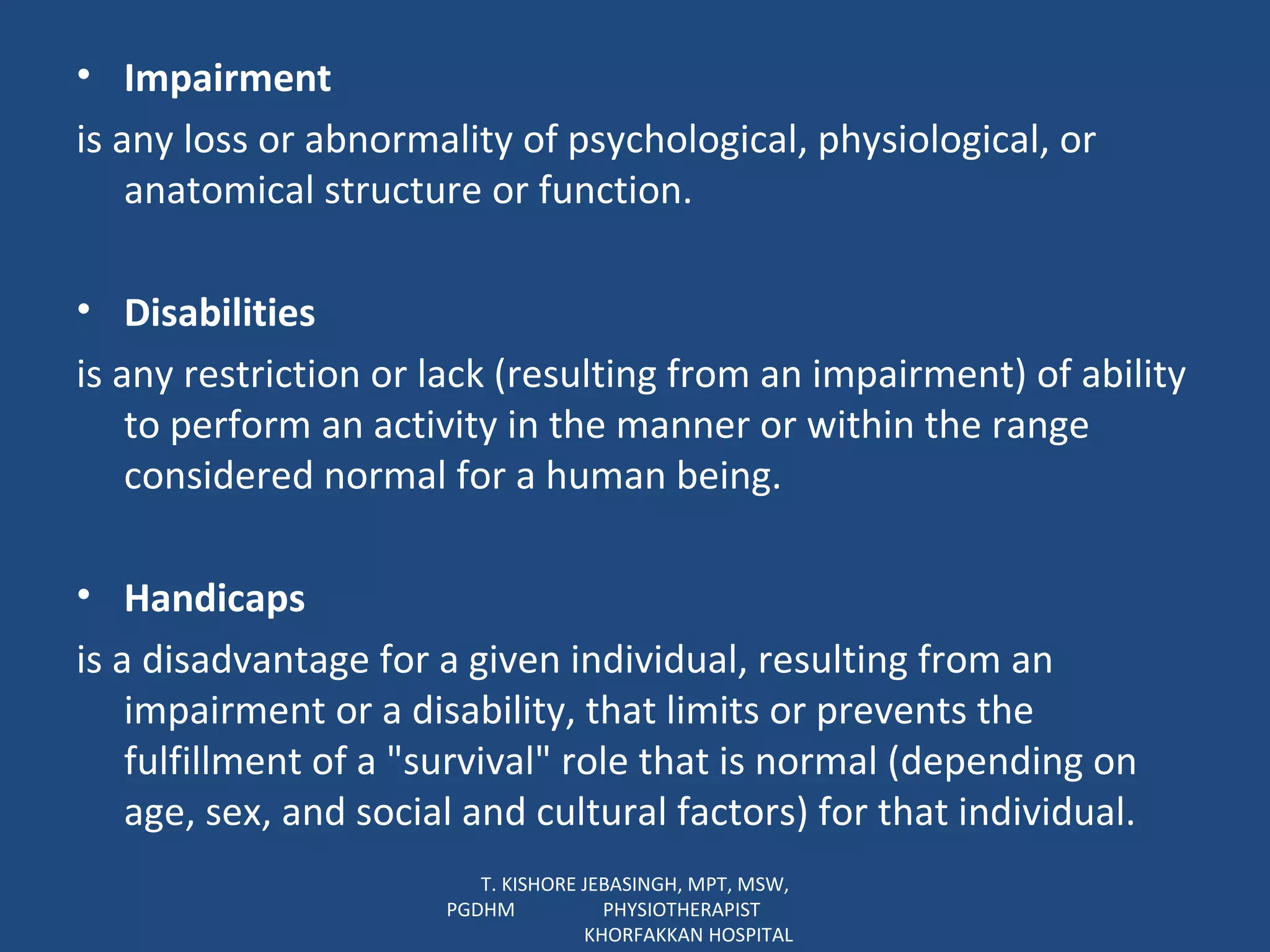 • Impairment

is any loss or abnormality of psychological, physiological, or anatomical structure or function.

• Disabilities

is any restriction or lack (resulting from an impairment) of ability to perform an activity in the manner or within the range considered normal for a human being.

• Handicaps

is a disadvantage for a given individual, resulting from an impairment or a disability, that limits or prevents the fulfillment of a "survival" role that is normal (depending on age, sex, and social and cultural factors) for that individual.

T. KISHORE JEBASINGH, MPT, MSW, PGDHM PHYSIOTHERAPIST KHORFAKKAN HOSPITAL